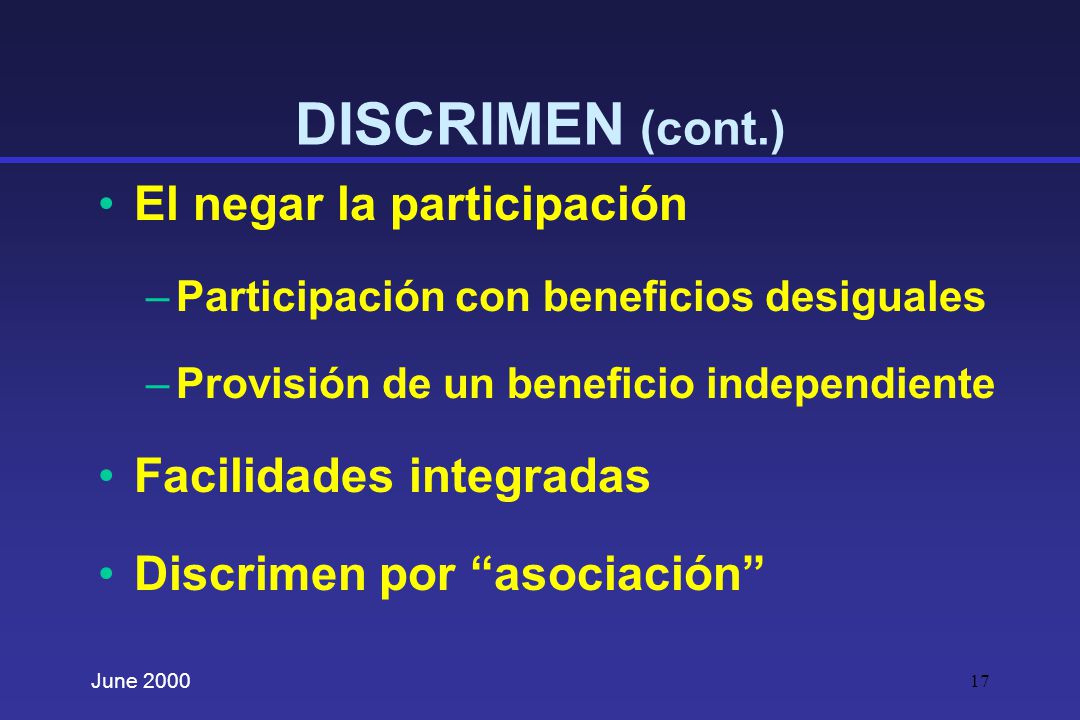 DISCRIMEN (cont.)

• El negar la participación

– Participación con beneficios desiguales

– Provisión de un beneficio independiente

• Facilidades integradas

• Discrimen por “asociación”

June 2000

17